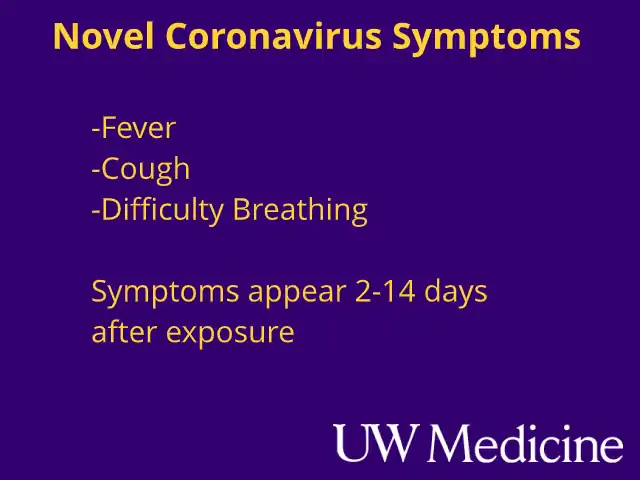 Novel Coronavirus Symptoms

-Fever
-Cough
-Difficulty Breathing

Symptoms appear 2-14 days after exposure

UW Medicine